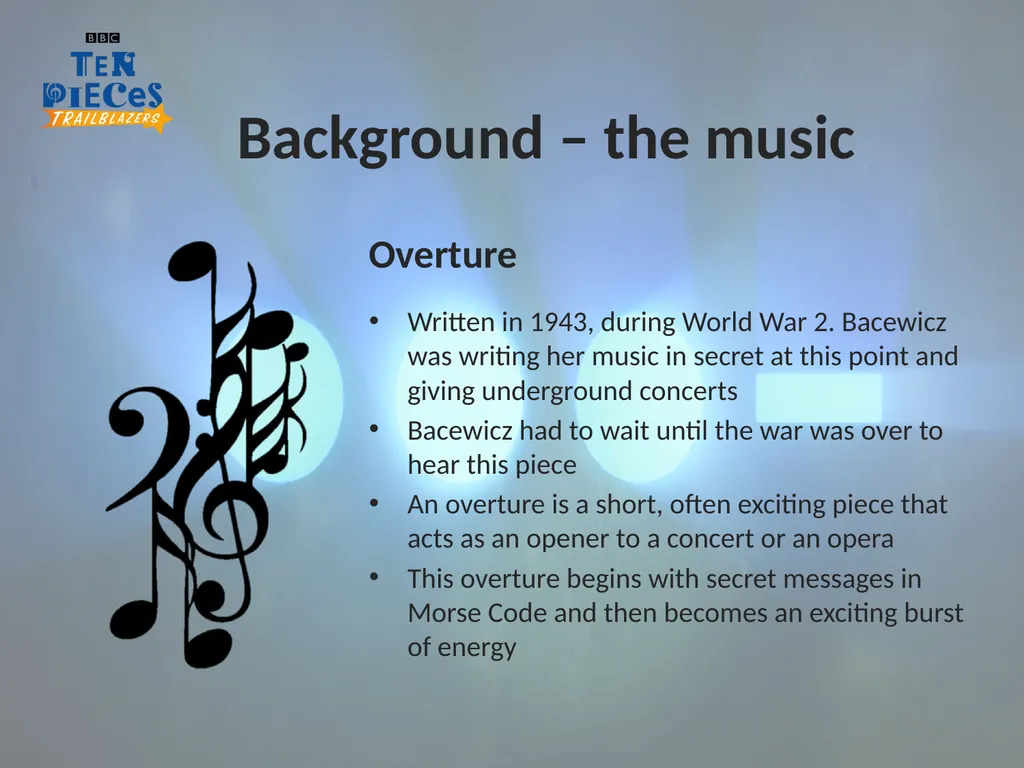 BBC
TEN PIECES
TRAILBLAZERS

Background – the music

Overture

• Written in 1943, during World War 2. Bacewicz was writing her music in secret at this point and giving underground concerts
• Bacewicz had to wait until the war was over to hear this piece
• An overture is a short, often exciting piece that acts as an opener to a concert or an opera
• This overture begins with secret messages in Morse Code and then becomes an exciting burst of energy